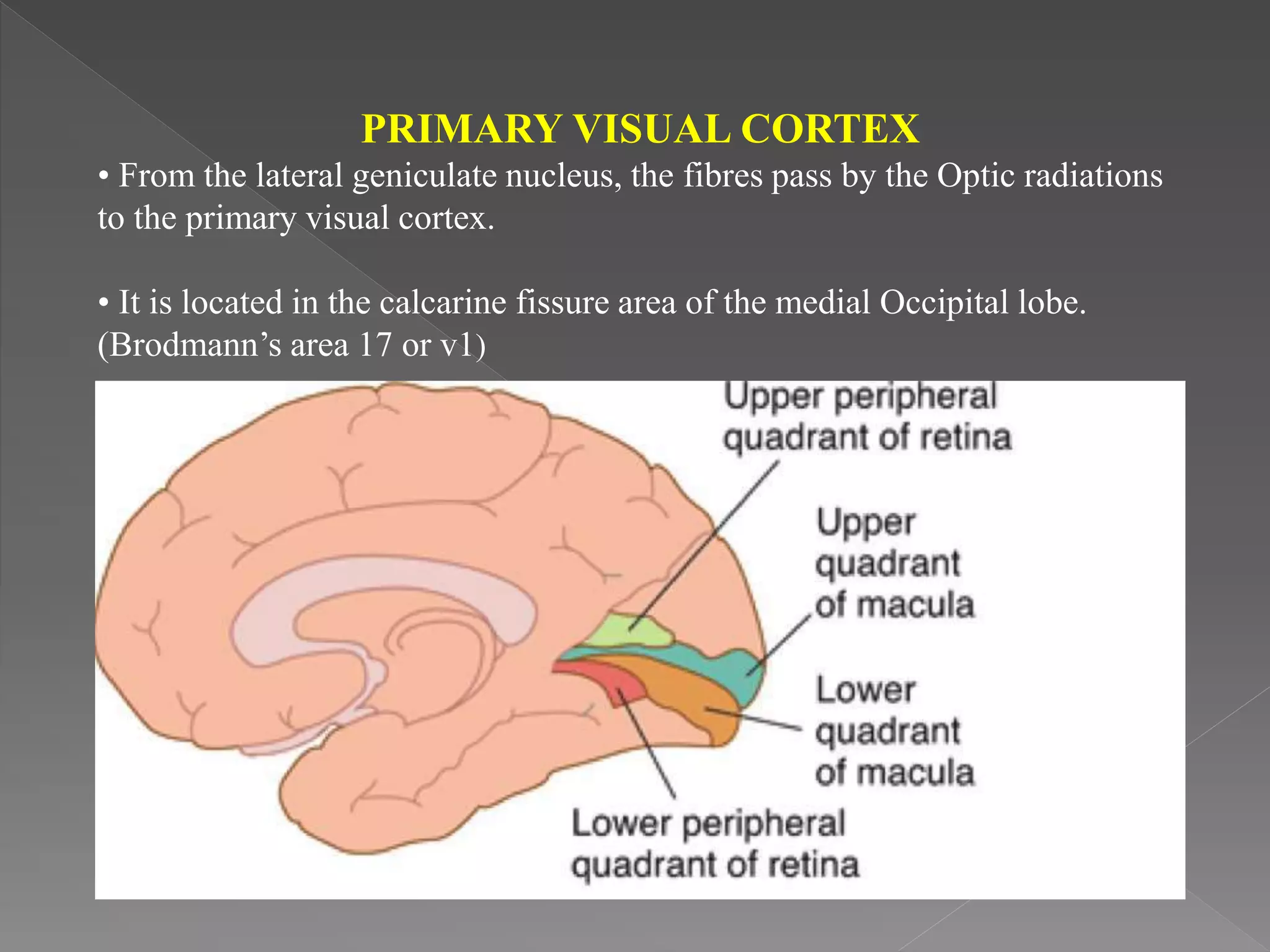 PRIMARY VISUAL CORTEX

• From the lateral geniculate nucleus, the fibres pass by the Optic radiations to the primary visual cortex.

• It is located in the calcarine fissure area of the medial Occipital lobe. (Brodmann’s area 17 or v1)

Upper peripheral quadrant of retina

Upper quadrant of macula

Lower quadrant of macula

Lower peripheral quadrant of retina